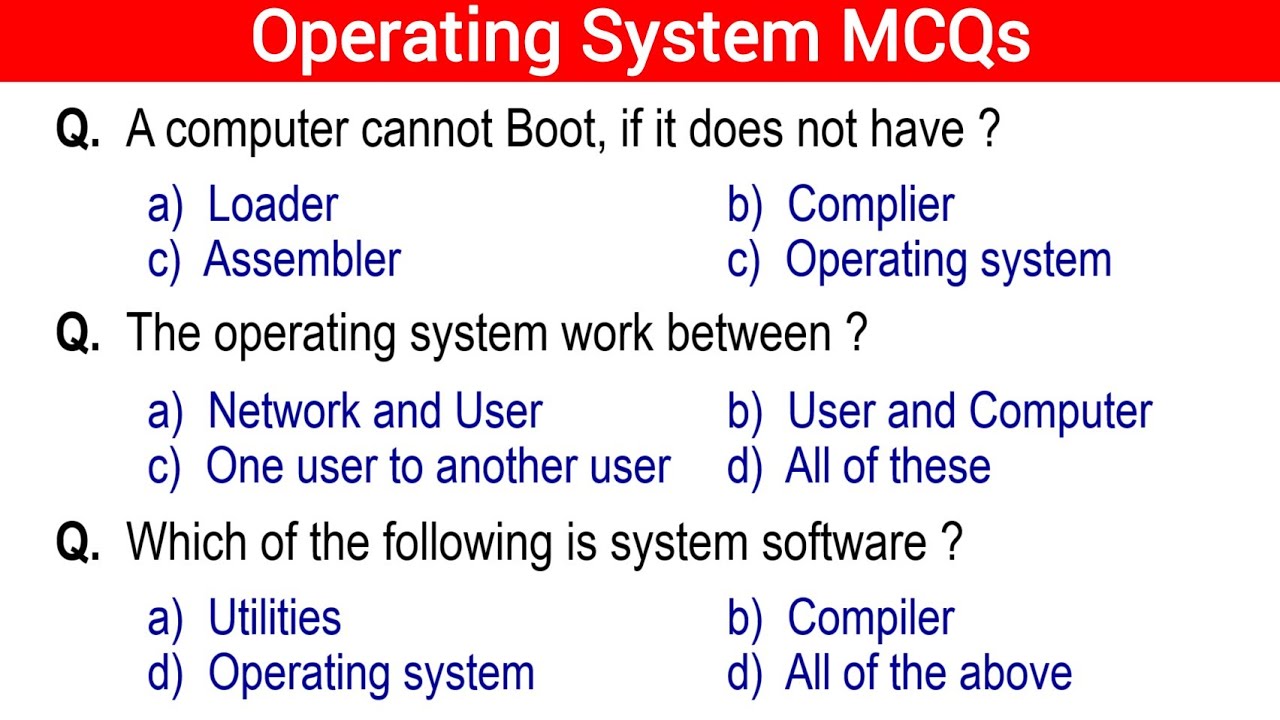 Operating System MCQs

Q. A computer cannot Boot, if it does not have ?

a) Loader
b) Complier
c) Assembler
c) Operating system

Q. The operating system work between ?

a) Network and User
b) User and Computer
c) One user to another user
d) All of these

Q. Which of the following is system software ?

a) Utilities
b) Compiler
d) Operating system
d) All of the above